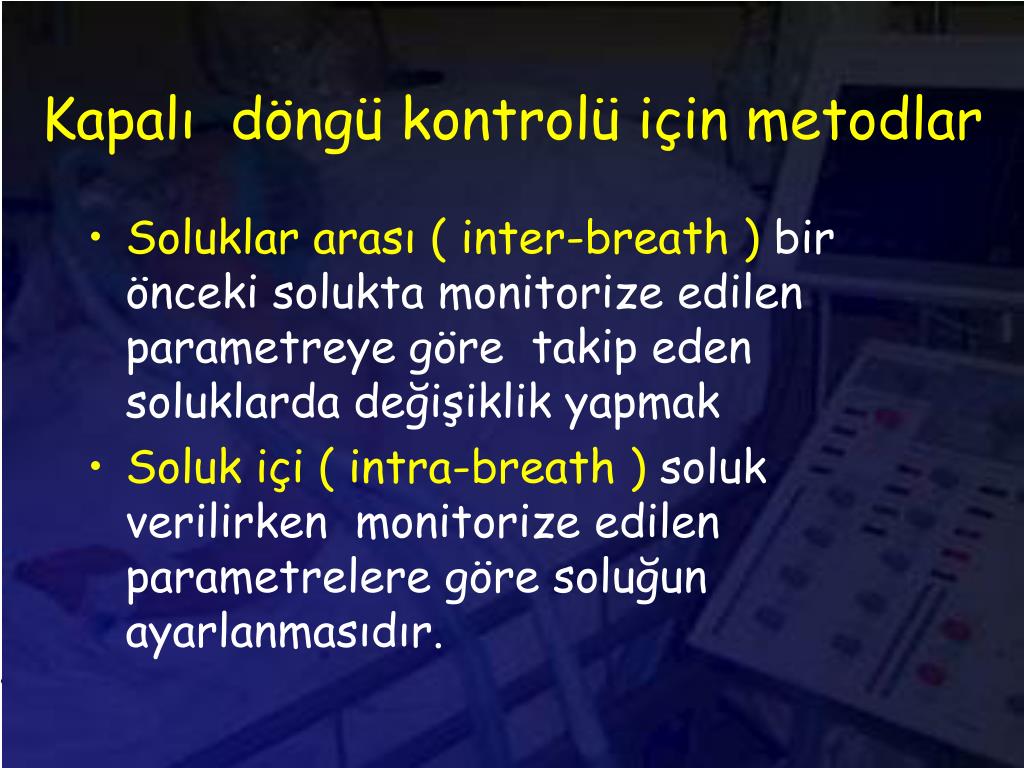 Kapalı döngü kontrolü için metodlar

• Soluklar arası ( inter-breath ) bir önceki solukta monitorize edilen parametreye göre takip eden soluklarda değişiklik yapmak
• Soluk içi ( intra-breath ) soluk verilirken monitorize edilen parametrelere göre soluğun ayarlanmasıdır.